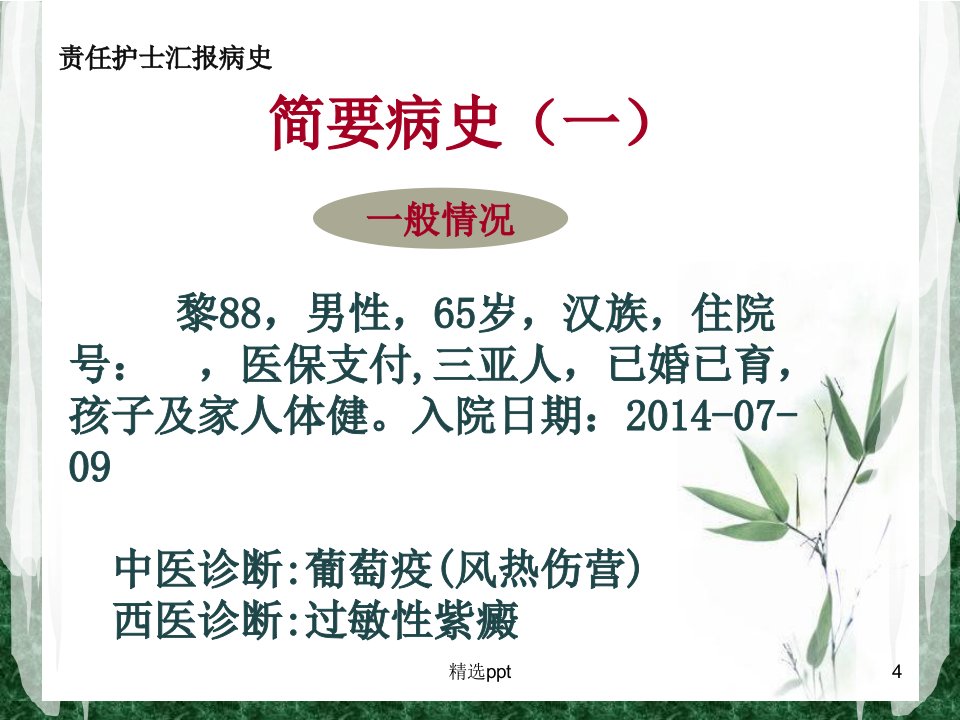 责任护士汇报病史

简要病史（一）

一般情况

黎88，男性，65岁，汉族，住院号：　，医保支付,三亚人，已婚已育，孩子及家人体健。入院日期：2014-07-09

中医诊断:葡萄疫(风热伤营)
西医诊断:过敏性紫癜

精选ppt

4